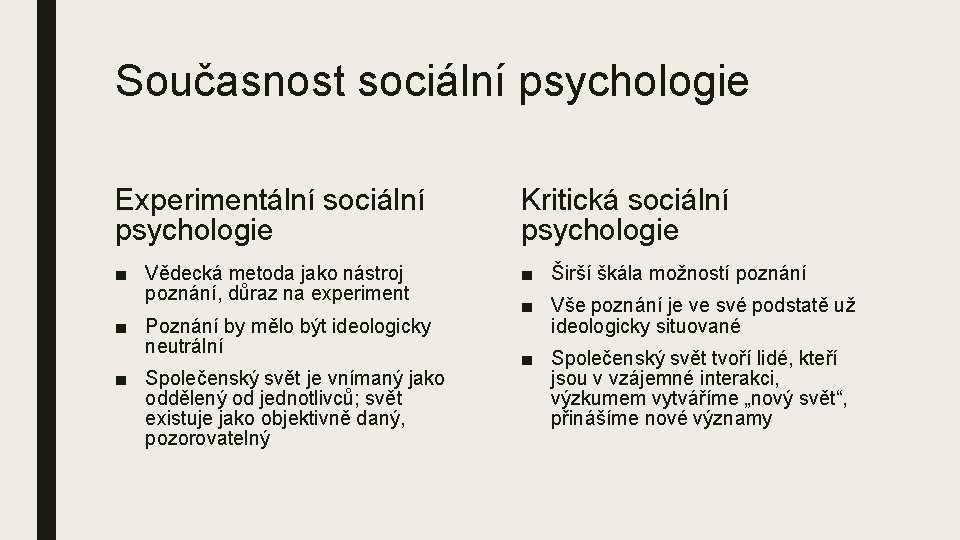 Současnost sociální psychologie

Experimentální sociální psychologie

■ Vědecká metoda jako nástroj poznání, důraz na experiment

■ Poznání by mělo být ideologicky neutrální

■ Společenský svět je vnímaný jako oddělený od jednotlivců; svět existuje jako objektivně daný, pozorovatelný

Kritická sociální psychologie

■ Širší škála možností poznání

■ Vše poznání je ve své podstatě už ideologicky situované

■ Společenský svět tvoří lidé, kteří jsou v vzájemné interakci, výzkumem vytváříme „nový svět“, přinášíme nové významy